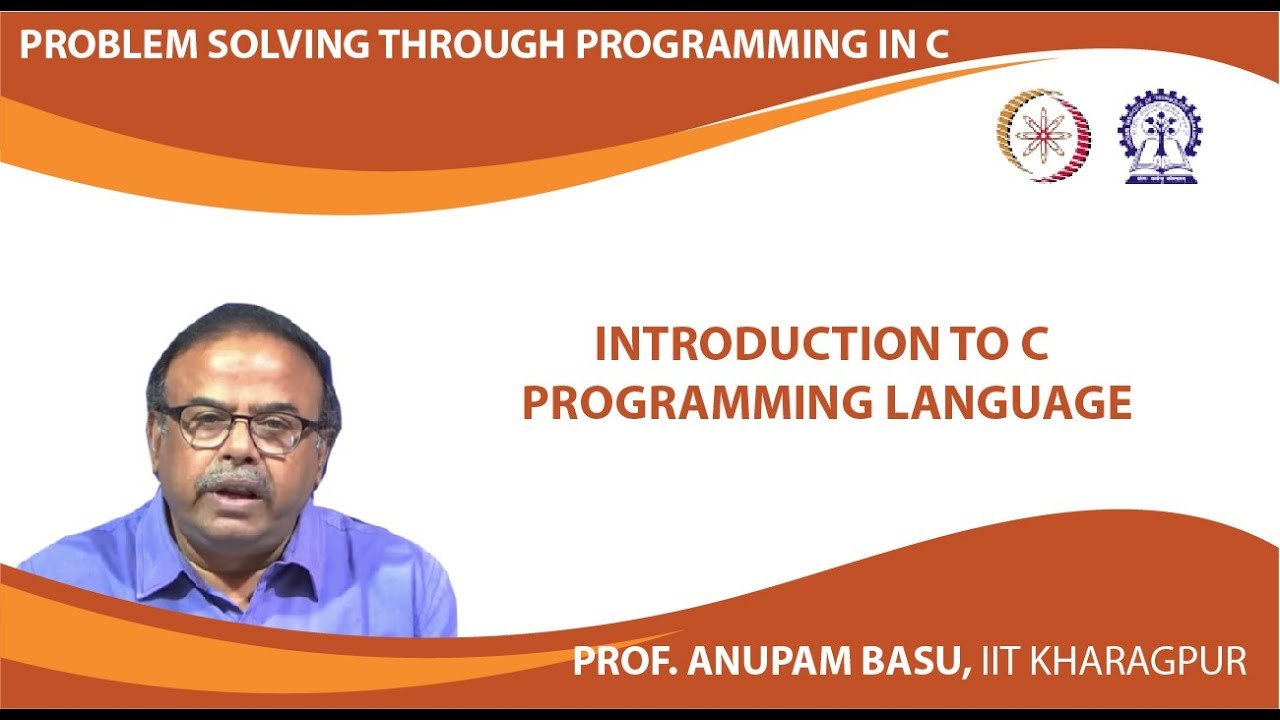 PROBLEM SOLVING THROUGH PROGRAMMING IN C

INTRODUCTION TO C PROGRAMMING LANGUAGE

PROF. ANUPAM BASU, IIT KHARAGPUR